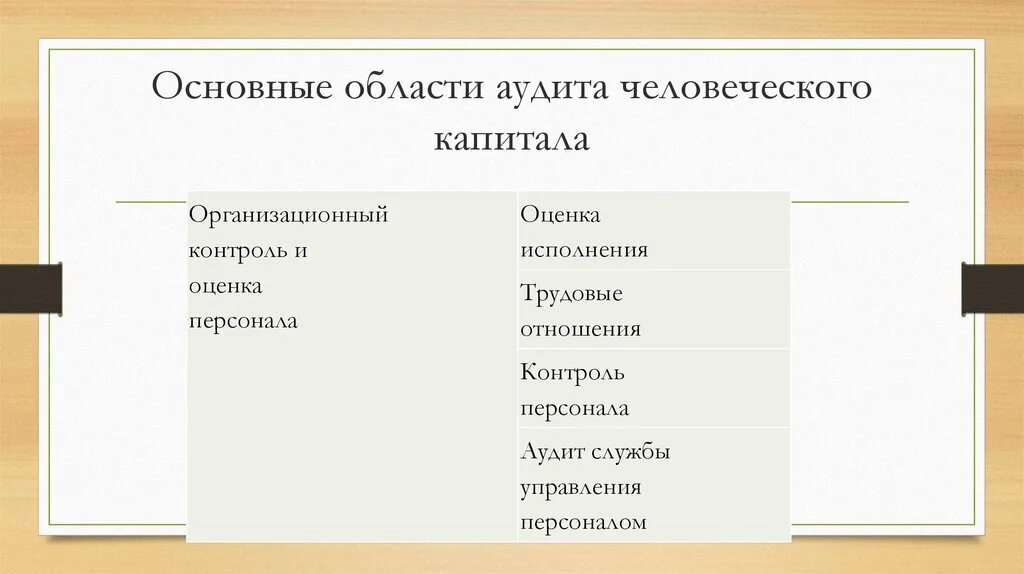 Основные области аудита человеческого капитала

| Организационный контроль и оценка персонала | Оценка исполнения |
|---|---|
| | Трудовые отношения |
| | Контроль персонала |
| | Аудит службы управления персоналом |